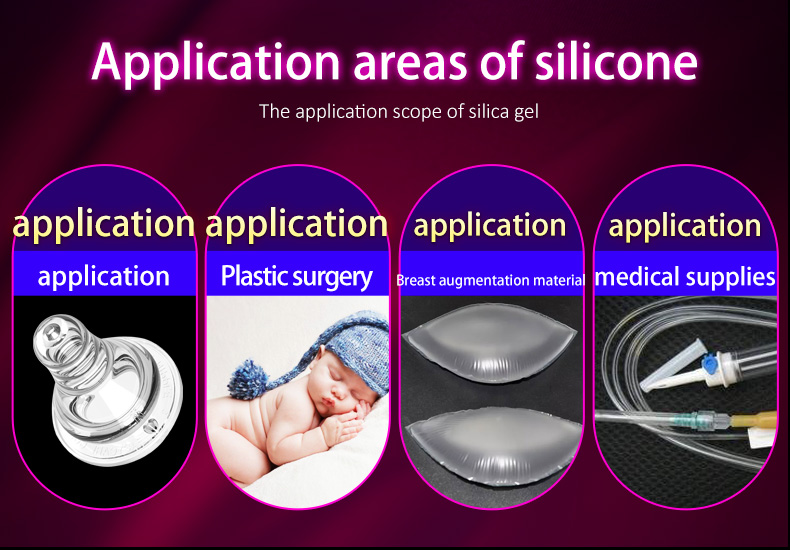 Application areas of silicone

The application scope of silica gel

application

application

application

Plastic surgery

application

Breast augmentation material

application

medical supplies